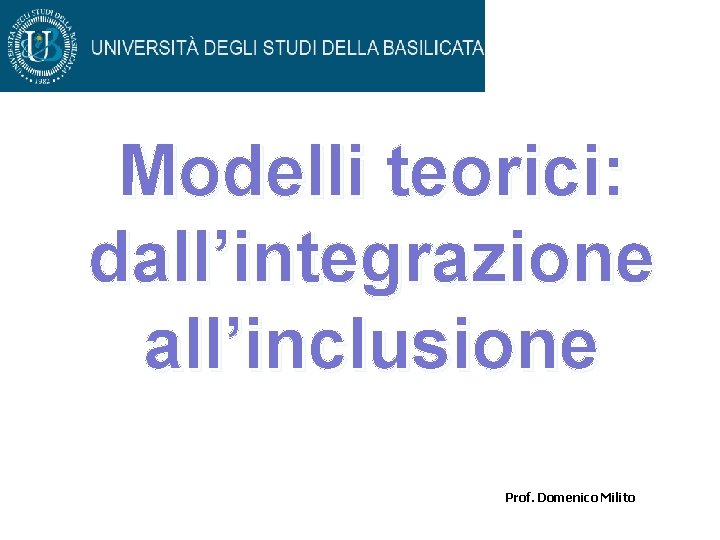 UNIVERSITÀ DEGLI STUDI DELLA BASILICATA
UNIVERSITÀ DEGLI STUDI DELLA BASILICATA 1982

Modelli teorici: dall'integrazione all'inclusione

Prof. Domenico Milito